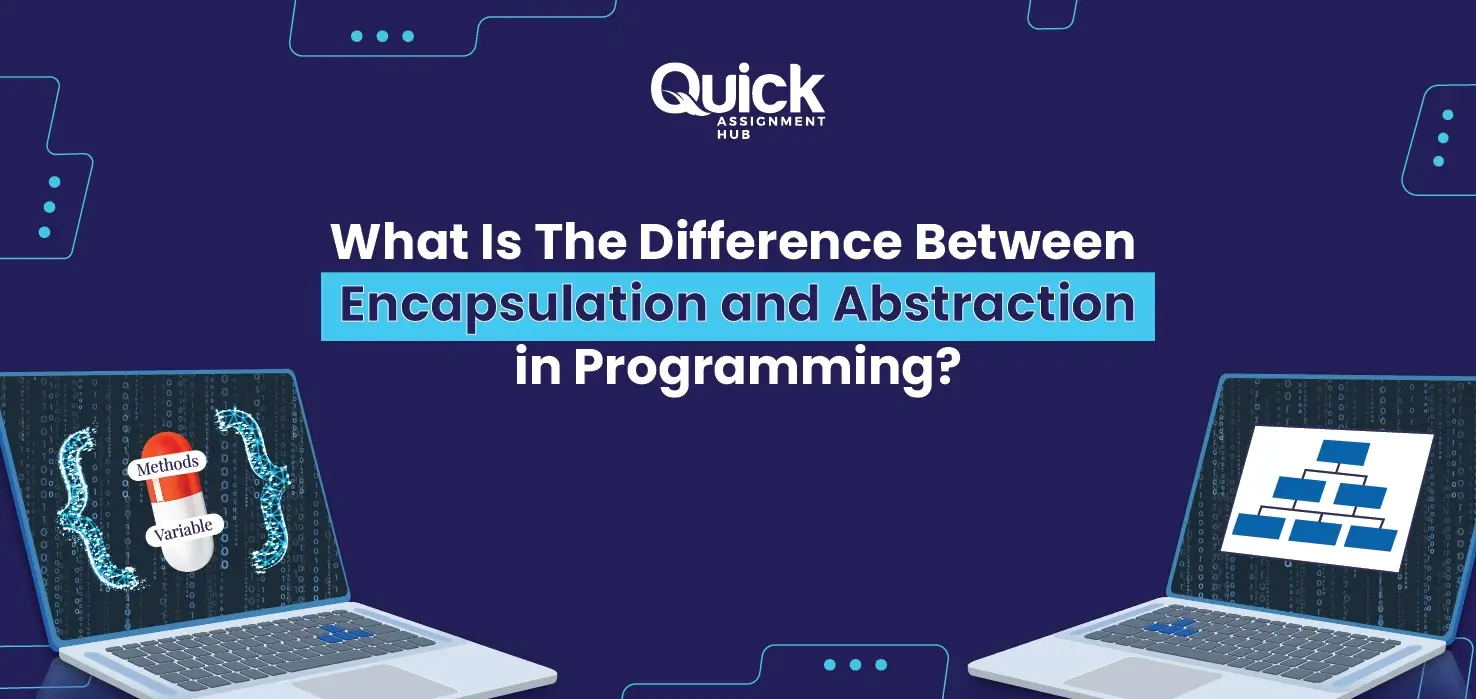 Quick
ASSIGNMENT
HUB

What Is The Difference Between Encapsulation and Abstraction in Programming?

Methods
Variable